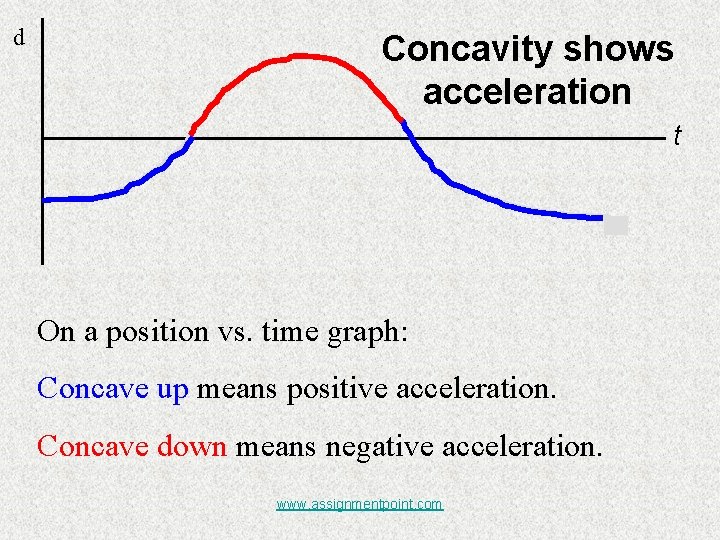 d

Concavity shows acceleration

t

On a position vs. time graph:

Concave up means positive acceleration.

Concave down means negative acceleration.

www.assignmentpoint.com